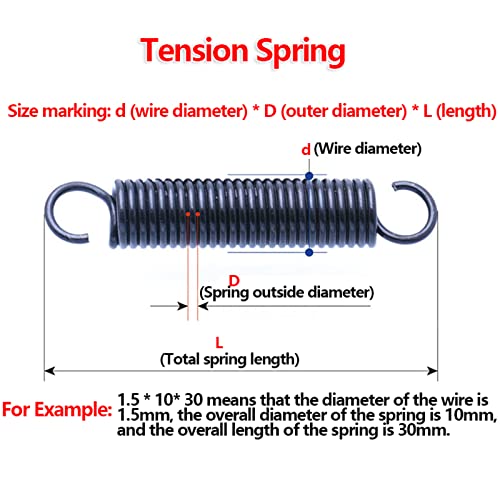 Tension Spring

Size marking: d (wire diameter) * D (outer diameter) * L (length)

d (Wire diameter)

D
(Spring outside diameter)

L
(Total spring length)

For Example: 1.5 * 10* 30 means that the diameter of the wire is 1.5mm, the overall diameter of the spring is 10mm, and the overall length of the spring is 30mm.